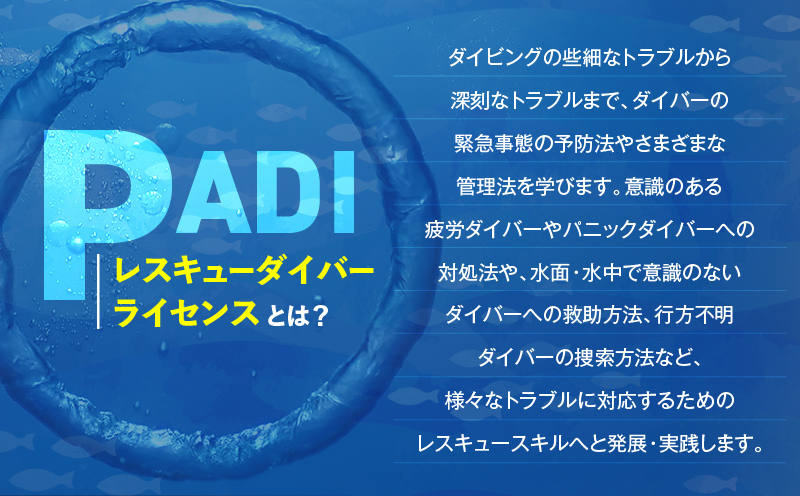 PADI
レスキューダイバー
ライセンスとは？

ダイビングの些細なトラブルから深刻なトラブルまで、ダイバーの緊急事態の予防法やさまざまな管理法を学びます。意識のある疲労ダイバーやパニックダイバーへの対処法や、水面・水中で意識のないダイバーへの救助方法、行方不明ダイバーの捜索方法など、様々なトラブルに対応するためのレスキュースキルへと発展・実践します。